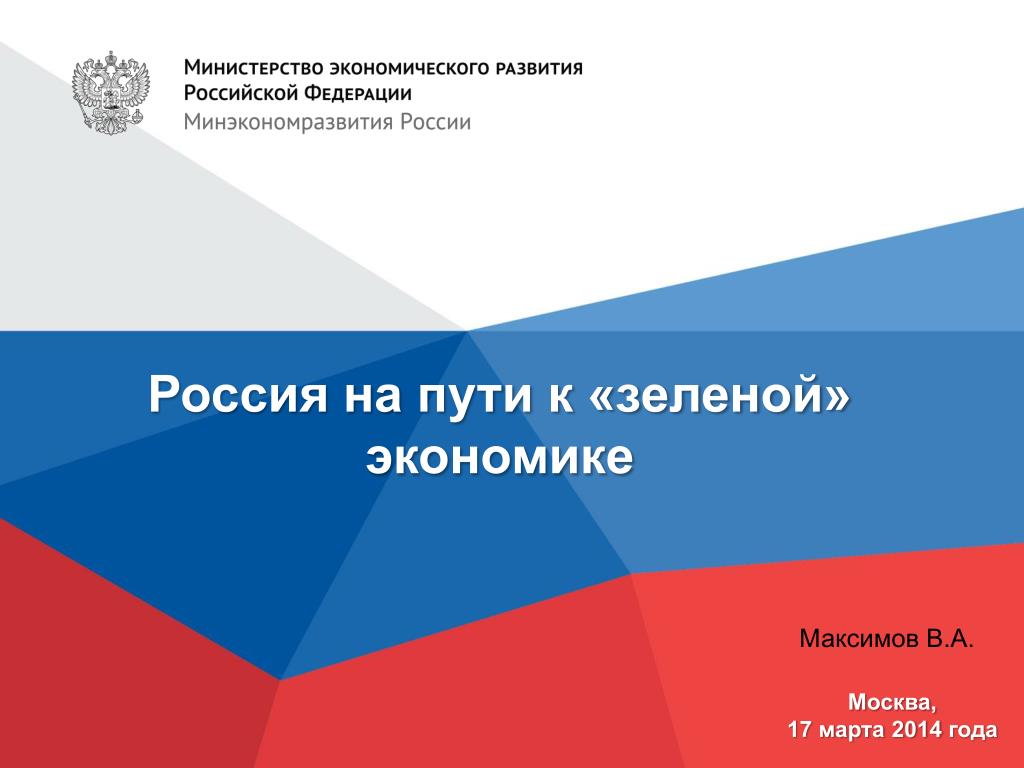 Министерство экономического развития
Российской Федерации
Минэкономразвития России

Россия на пути к «зеленой» экономике

Максимов В.А.

Москва,
17 марта 2014 года